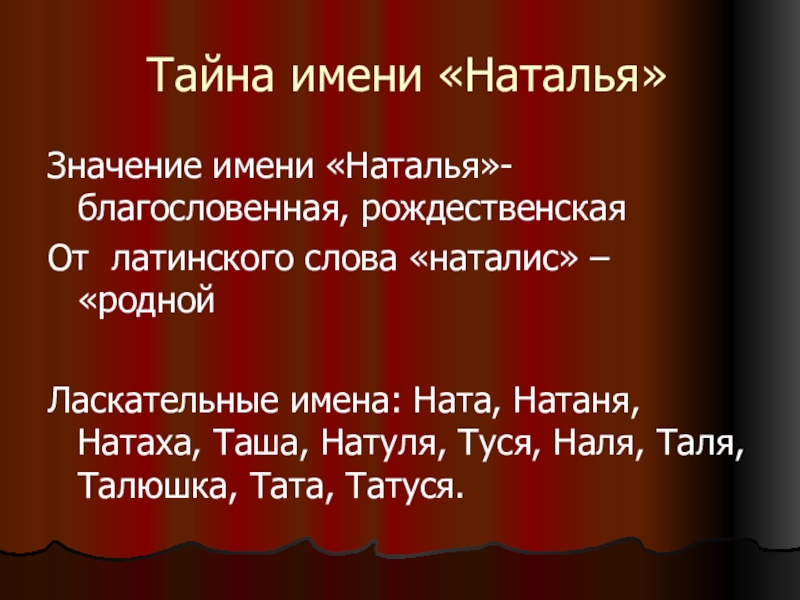 Тайна имени «Наталья»

Значение имени «Наталья»- благословенная, рождественская

От латинского слова «наталис» – «родной

Ласкательные имена: Ната, Натаня, Натаха, Таша, Натуля, Туся, Наля, Таля, Талюшка, Тата, Татуся.